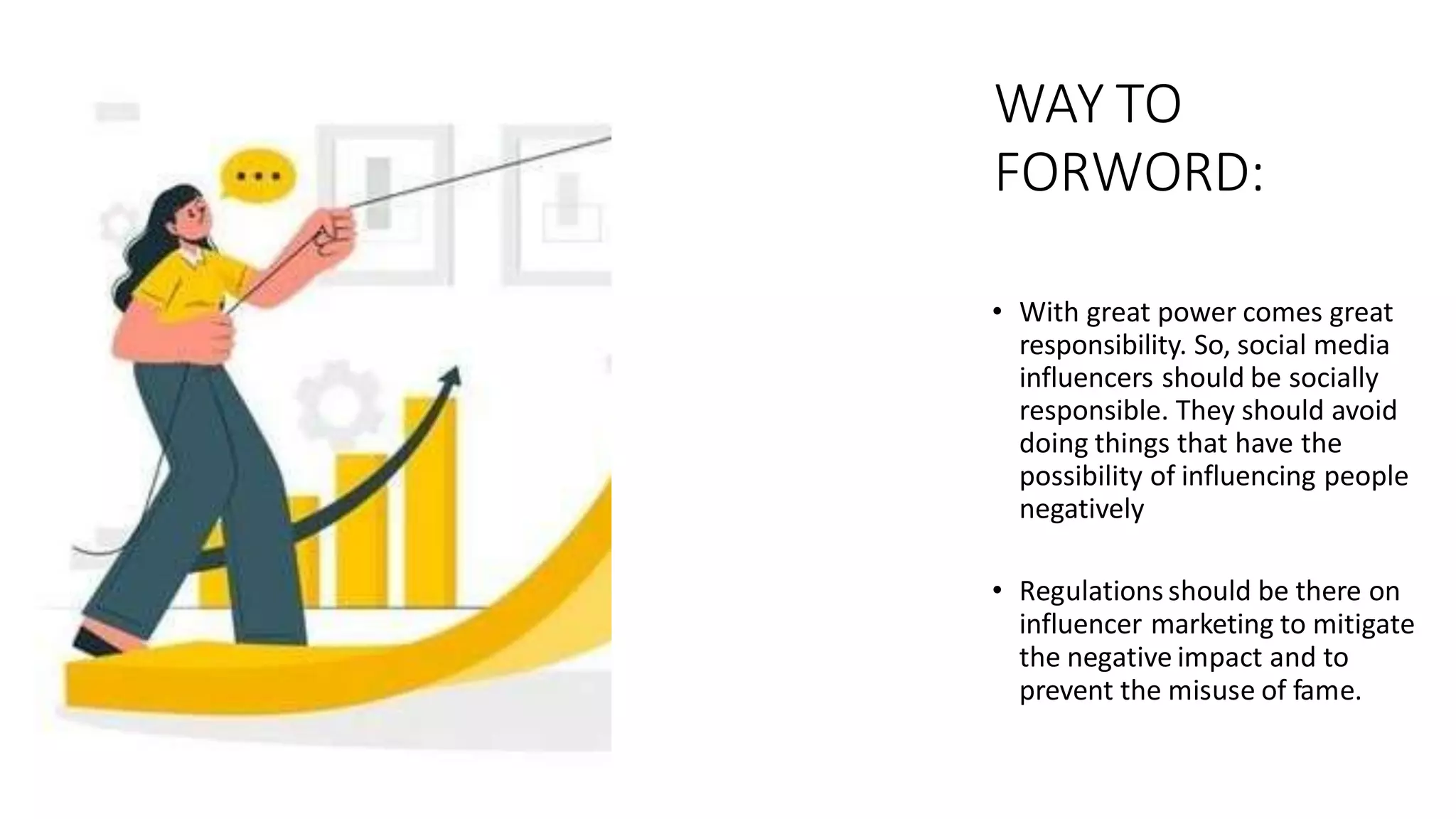 WAY TO FORWORD:

• With great power comes great responsibility. So, social media influencers should be socially responsible. They should avoid doing things that have the possibility of influencing people negatively

• Regulations should be there on influencer marketing to mitigate the negative impact and to prevent the misuse of fame.